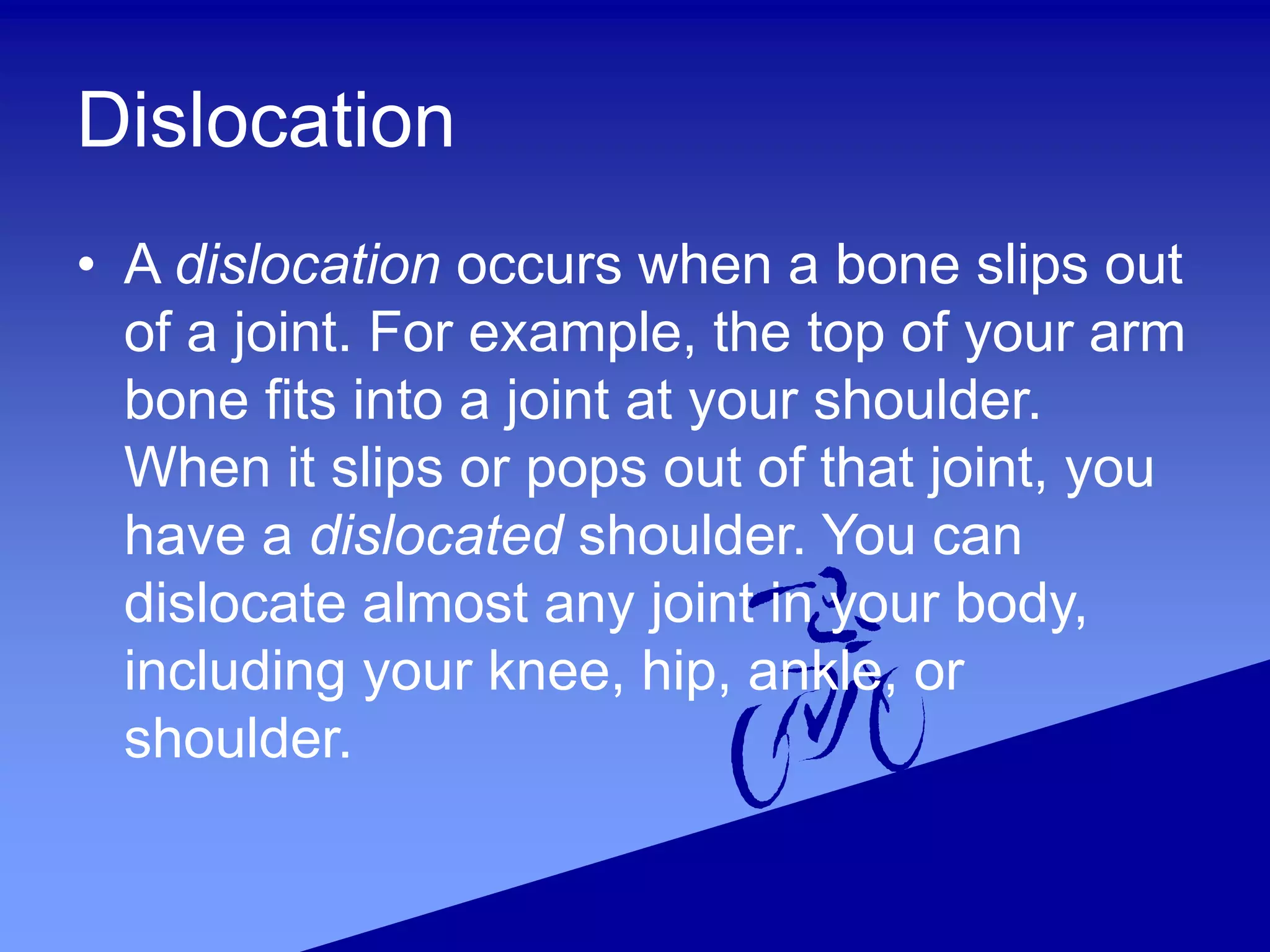 Dislocation

• A dislocation occurs when a bone slips out of a joint. For example, the top of your arm bone fits into a joint at your shoulder. When it slips or pops out of that joint, you have a dislocated shoulder. You can dislocate almost any joint in your body, including your knee, hip, ankle, or shoulder.